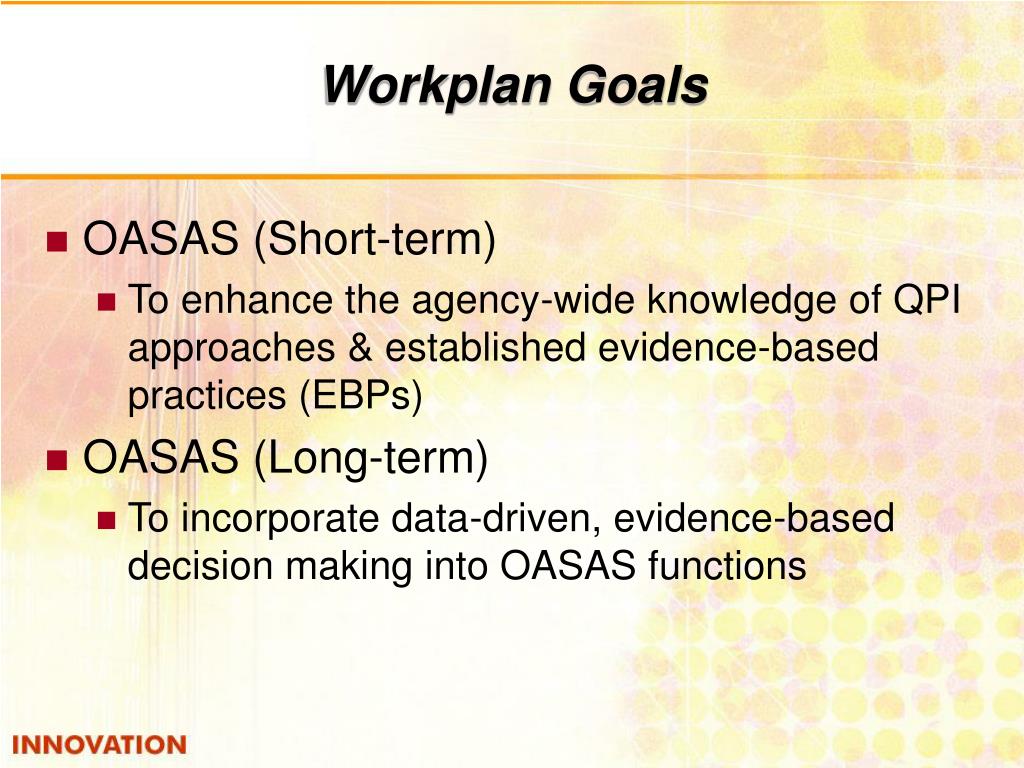 Workplan Goals

OASAS (Short-term)

To enhance the agency-wide knowledge of QPI approaches & established evidence-based practices (EBPs)

OASAS (Long-term)

To incorporate data-driven, evidence-based decision making into OASAS functions

INNOVATION